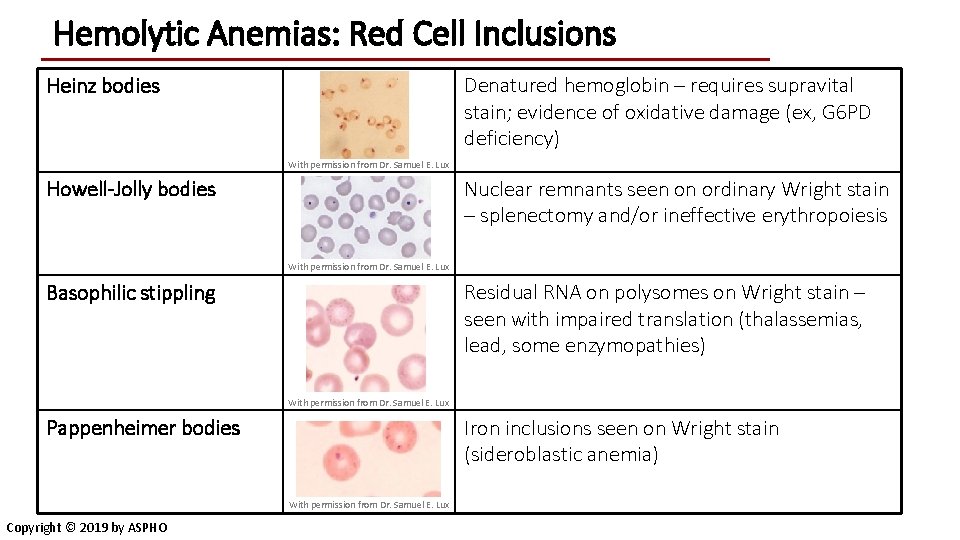 Hemolytic Anemias: Red Cell Inclusions

| Heinz bodies | With permission from Dr. Samuel E. Lux | Denatured hemoglobin – requires supravital stain; evidence of oxidative damage (ex, G6PD deficiency) |
|---|---|---|
| Howell-Jolly bodies | With permission from Dr. Samuel E. Lux | Nuclear remnants seen on ordinary Wright stain – splenectomy and/or ineffective erythropoiesis |
| Basophilic stippling | With permission from Dr. Samuel E. Lux | Residual RNA on polysomes on Wright stain – seen with impaired translation (thalassemias, lead, some enzymopathies) |
| Pappenheimer bodies | With permission from Dr. Samuel E. Lux | Iron inclusions seen on Wright stain (sideroblastic anemia) |

Copyright © 2019 by ASPHO